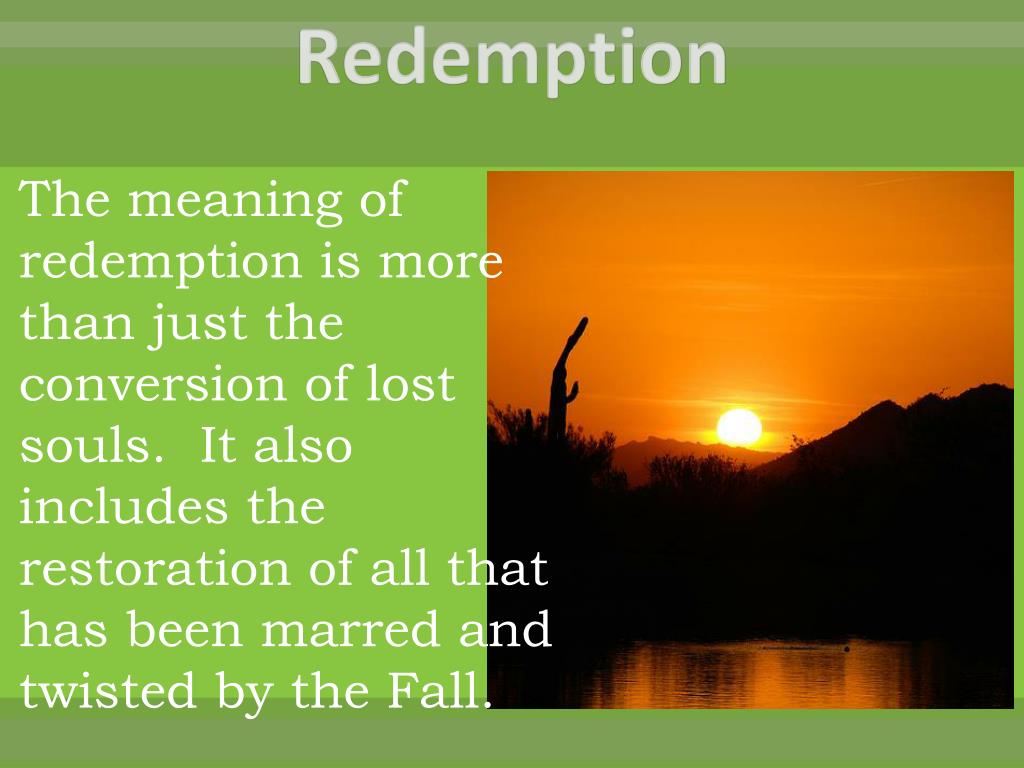 Redemption

The meaning of redemption is more than just the conversion of lost souls.  It also includes the restoration of all that has been marred and twisted by the Fall.